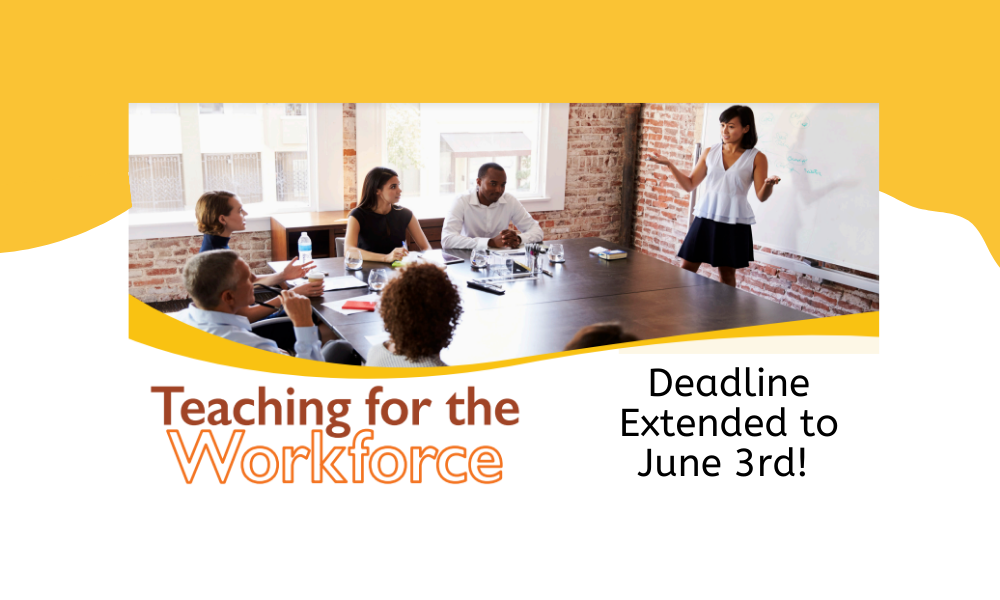 Teaching for the Workforce

Deadline Extended to June 3rd!